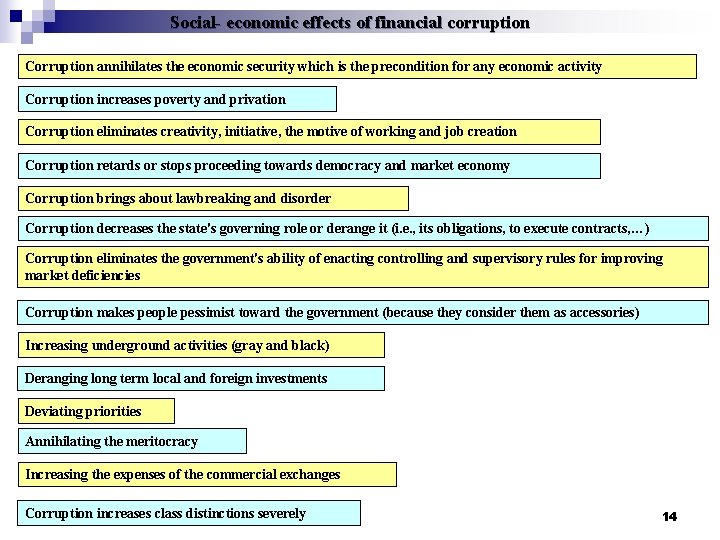 Social- economic effects of financial corruption

Corruption annihilates the economic security which is the precondition for any economic activity

Corruption increases poverty and privation

Corruption eliminates creativity, initiative, the motive of working and job creation

Corruption retards or stops proceeding towards democracy and market economy

Corruption brings about lawbreaking and disorder

Corruption decreases the state's governing role or derange it (i.e., its obligations, to execute contracts,…)

Corruption eliminates the government's ability of enacting controlling and supervisory rules for improving market deficiencies

Corruption makes people pessimist toward the government (because they consider them as accessories)

Increasing underground activities (gray and black)

Deranging long term local and foreign investments

Deviating priorities

Annihilating the meritocracy

Increasing the expenses of the commercial exchanges

Corruption increases class distinctions severely

14